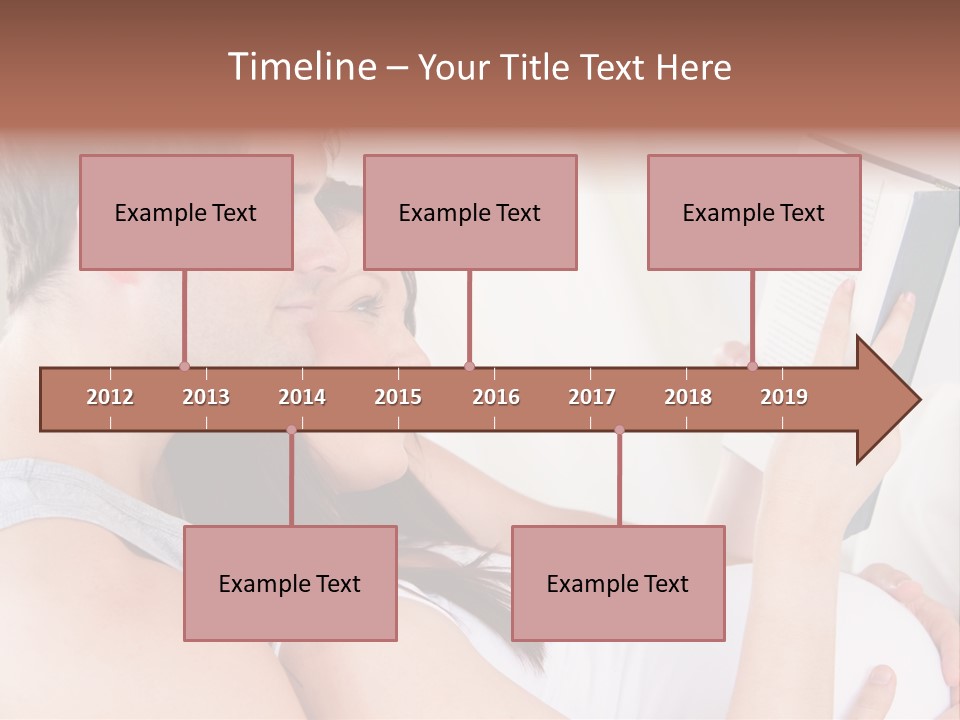 Timeline – Your Title Text Here

Example Text

Example Text

Example Text

2012 2013 2014 2015 2016 2017 2018 2019

Example Text

Example Text